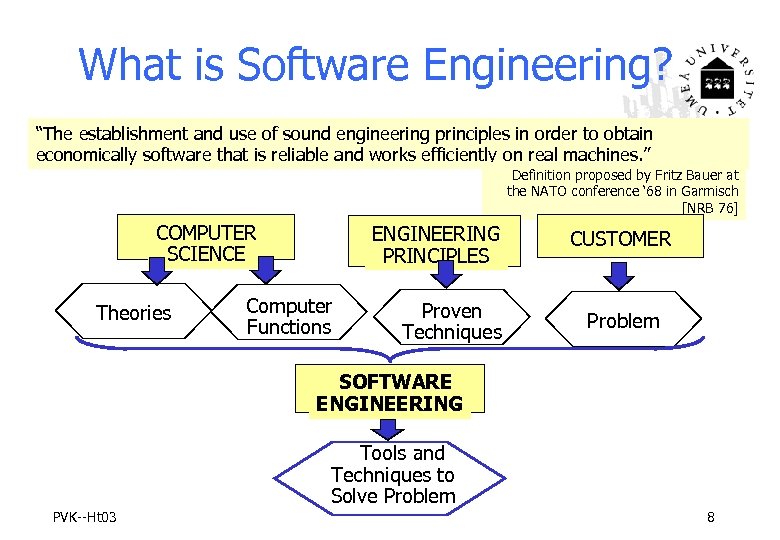 What is Software Engineering?

UMEÅ UNIVERSITET

"The establishment and use of sound engineering principles in order to obtain economically software that is reliable and works efficiently on real machines."

Definition proposed by Fritz Bauer at the NATO conference '68 in Garmisch [NRB 76]

COMPUTER SCIENCE

ENGINEERING PRINCIPLES

CUSTOMER

Theories

Computer Functions

Proven Techniques

Problem

SOFTWARE ENGINEERING

Tools and Techniques to Solve Problem

PVK--Ht03

8